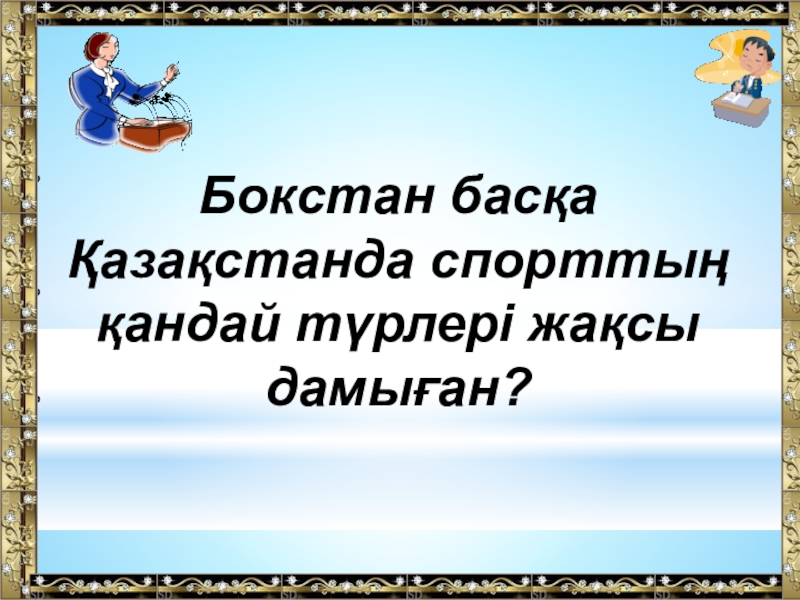 Бокстан басқа Қазақстанда спорттың қандай түрлері жақсы дамыған?